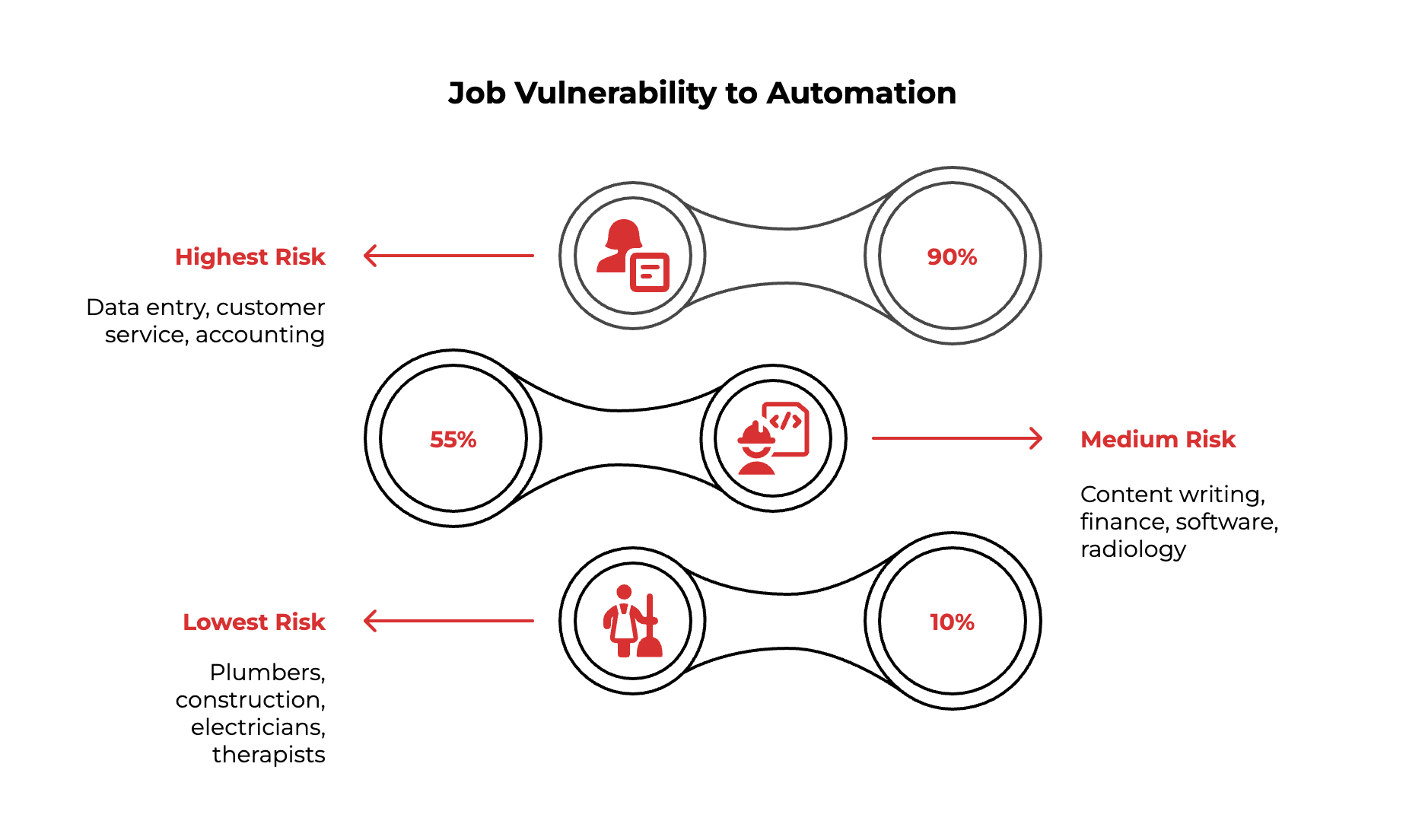 Job Vulnerability to Automation

Highest Risk

Data entry, customer service, accounting

90%

55%

Medium Risk

Content writing, finance, software, radiology

Lowest Risk

Plumbers, construction, electricians, therapists

10%